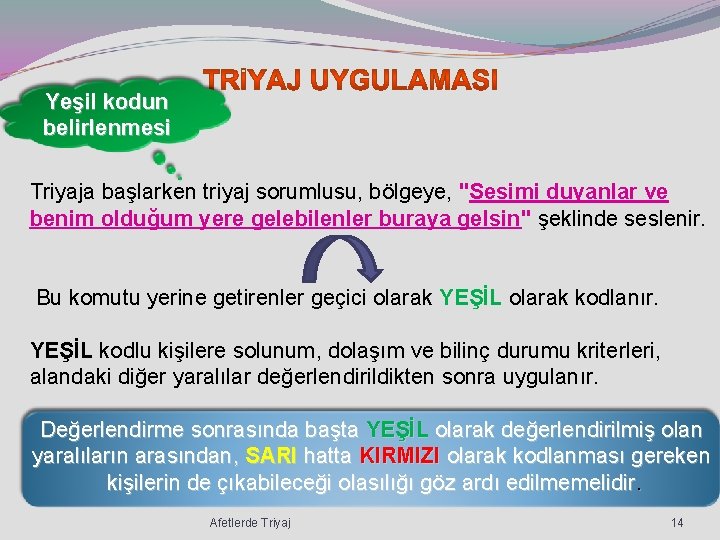 TRİYAJ UYGULAMASI

Yeşil kodun belirlenmesi

Triyaja başlarken triyaj sorumlusu, bölgeye, "Sesimi duyanlar ve benim olduğum yere gelebilenler buraya gelsin" şeklinde seslenir.

Bu komutu yerine getirenler geçici olarak YEŞİL olarak kodlanır.

YEŞİL kodlu kişilere solunum, dolaşım ve bilinç durumu kriterleri, alandaki diğer yaralılar değerlendirildikten sonra uygulanır.

Değerlendirme sonrasında başta YEŞİL olarak değerlendirilmiş olan yaralıların arasından, SARI hatta KIRMIZI olarak kodlanması gereken kişilerin de çıkabileceği olasılığı göz ardı edilmemelidir.

Afetlerde Triyaj

14